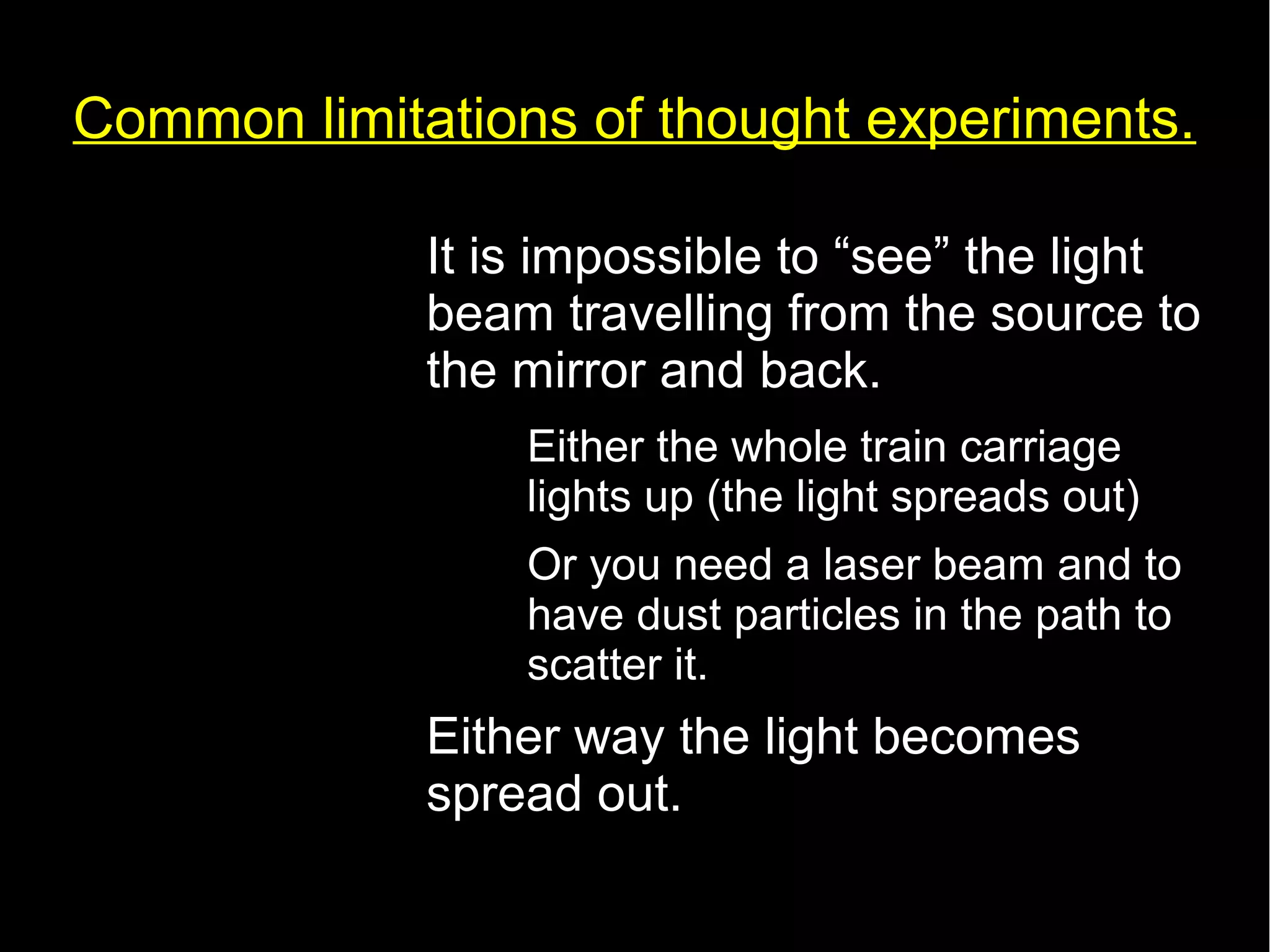 Common limitations of thought experiments.

It is impossible to “see” the light beam travelling from the source to the mirror and back.

Either the whole train carriage lights up (the light spreads out)

Or you need a laser beam and to have dust particles in the path to scatter it.

Either way the light becomes spread out.